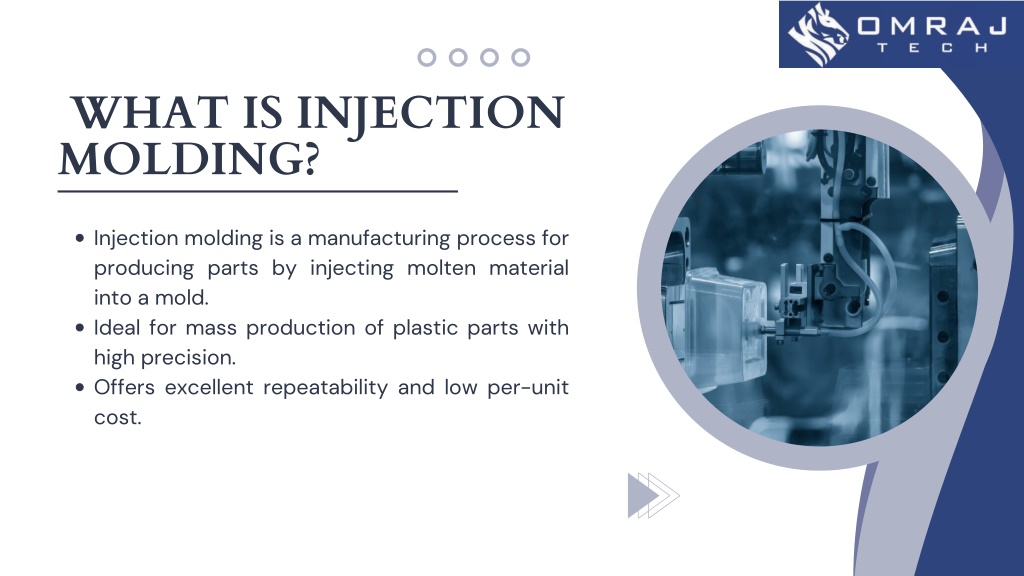 OMRAJ
TECH

WHAT IS INJECTION MOLDING?

- Injection molding is a manufacturing process for producing parts by injecting molten material into a mold.
- Ideal for mass production of plastic parts with high precision.
- Offers excellent repeatability and low per-unit cost.